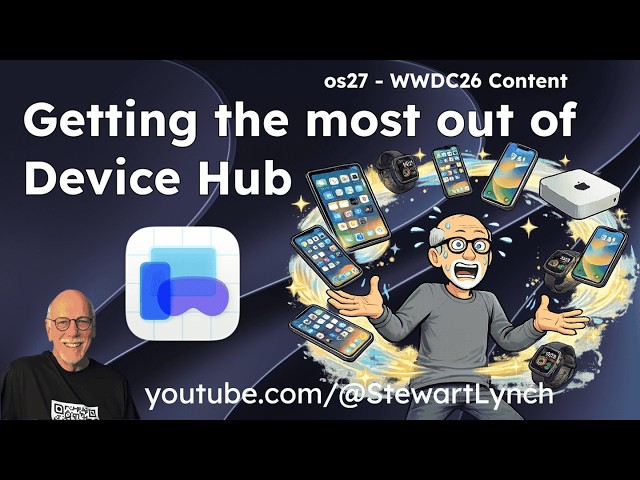 os27 - WWDC26 Content

Getting the most out of Device Hub

youtube.com/@StewartLynch